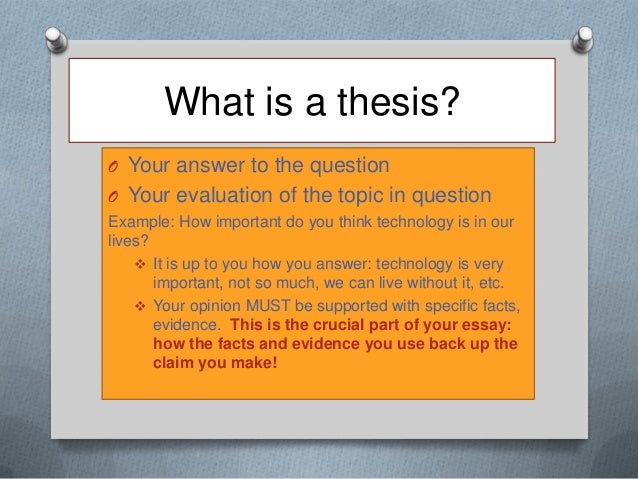 What is a thesis?

O Your answer to the question
O Your evaluation of the topic in question

Example: How important do you think technology is in our lives?

❖ It is up to you how you answer: technology is very important, not so much, we can live without it, etc.
❖ Your opinion MUST be supported with specific facts, evidence. This is the crucial part of your essay: how the facts and evidence you use back up the claim you make!